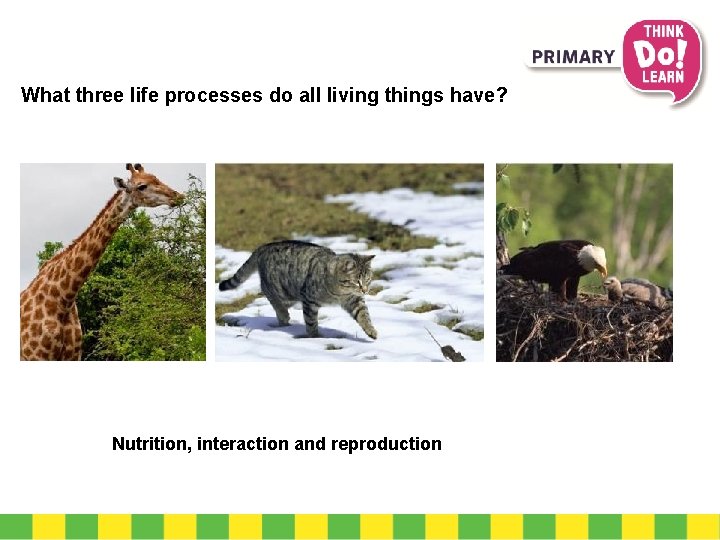 PRIMARY THINK Do! LEARN

What three life processes do all living things have?

Nutrition, interaction and reproduction